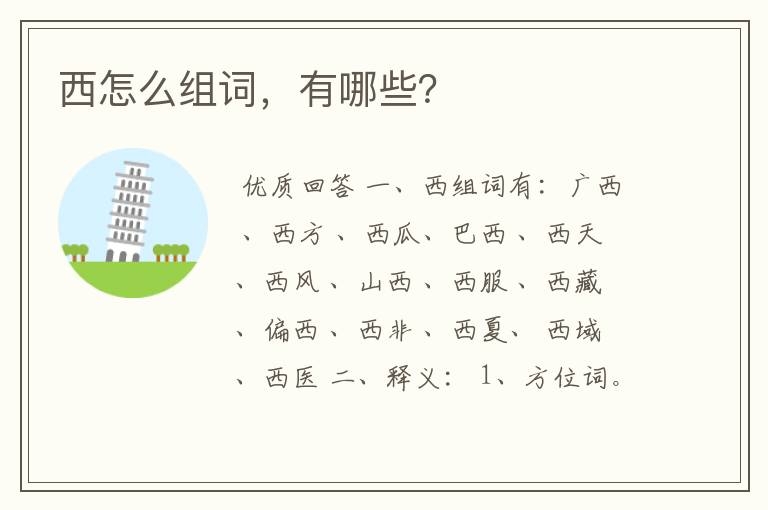 西怎么组词，有哪些?

优质回答 一、西组词有：广西、西方、西瓜、巴西、西天、西风、山西、西服、西藏、偏西、西非、西夏、西域、西医 二、释义：1、方位词。